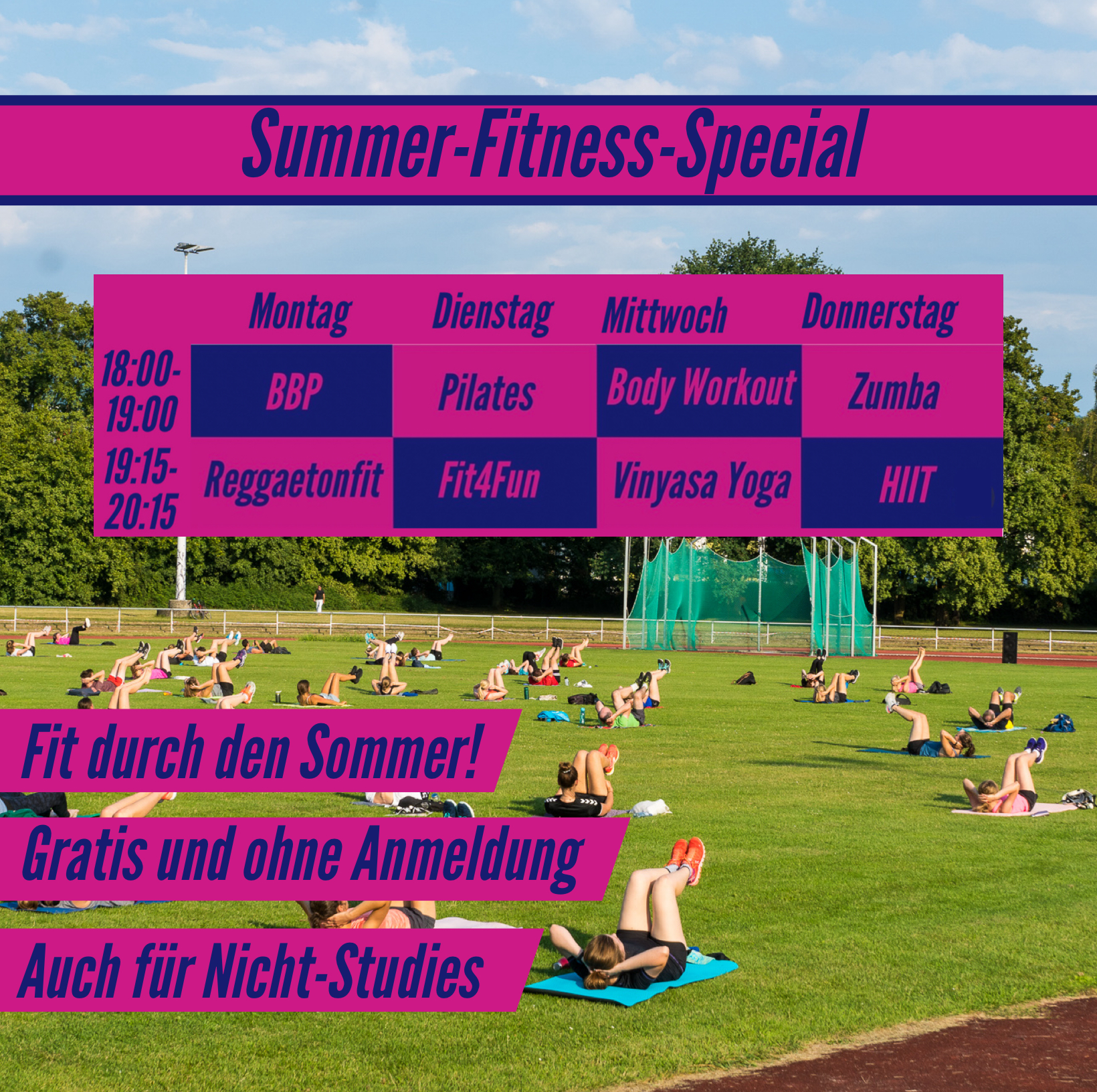 Summer-Fitness-Special

| | Montag | Dienstag | Mittwoch | Donnerstag |
|---|---|---|---|---|
| 18:00-19:00 | BBP | Pilates | Body Workout | Zumba |
| 19:15-20:15 | Reggaetonfit | Fit4Fun | Vinyasa Yoga | HIIT |

Fit durch den Sommer!

Gratis und ohne Anmeldung

Auch für Nicht-Studies